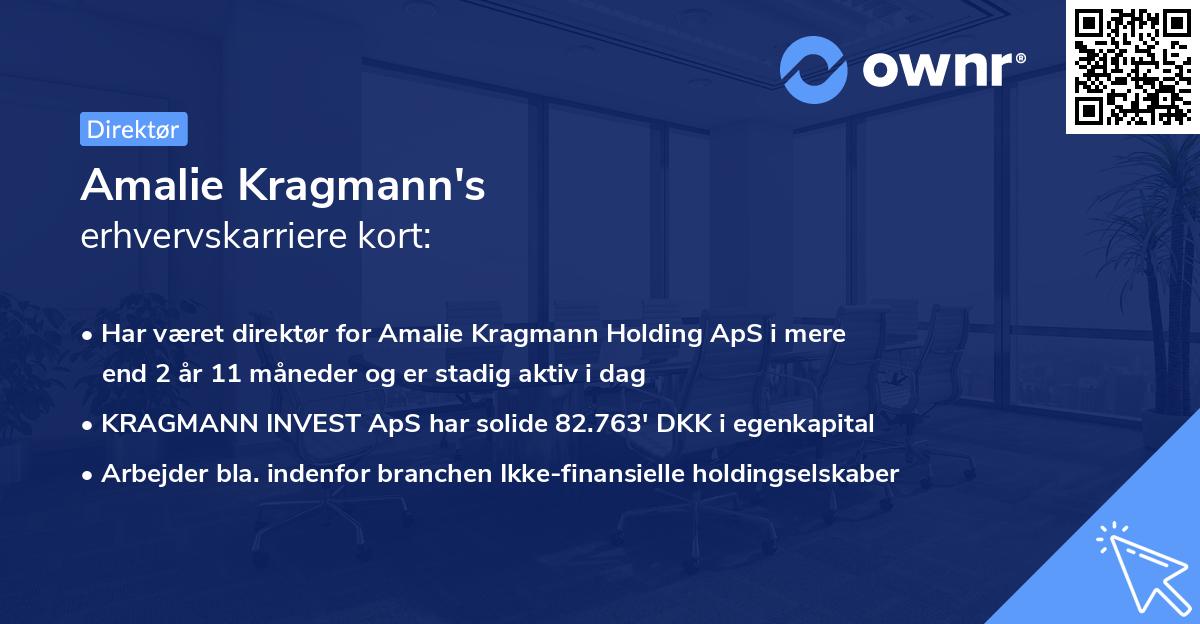 ownr®

Direktør

Amalie Kragmann's
erhvervskarriere kort:

• Har været direktør for Amalie Kragmann Holding ApS i mere end 2 år 11 måneder og er stadig aktiv i dag
• KRAGMANN INVEST ApS har solide 82.763' DKK i egenkapital
• Arbejder bla. indenfor branchen Ikke-finansielle holdingselskaber